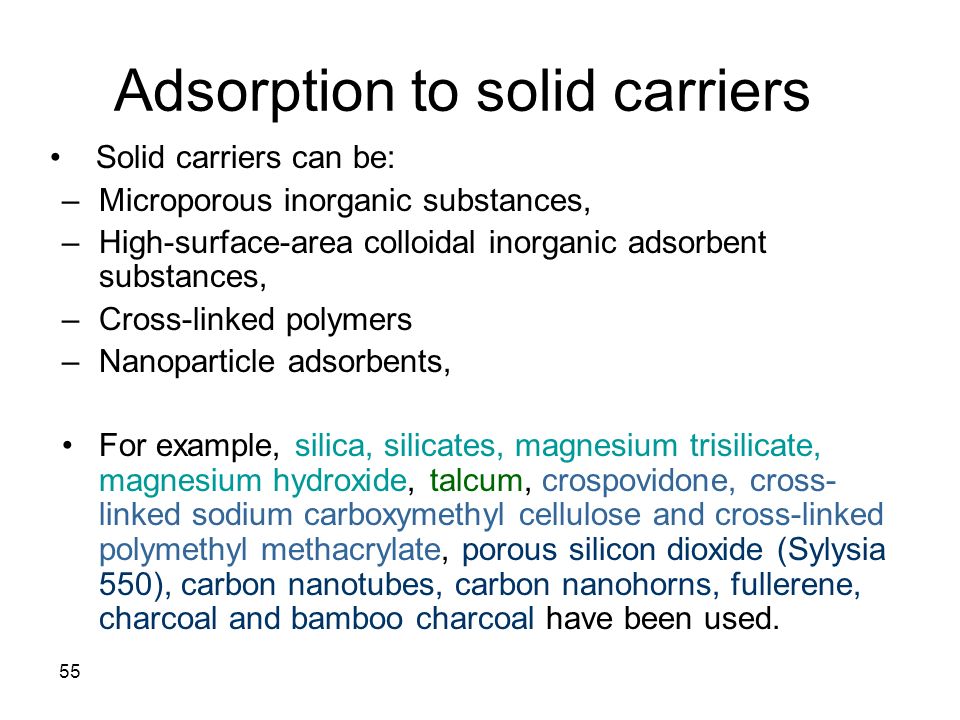 Adsorption to solid carriers

• Solid carriers can be:
– Microporous inorganic substances,
– High-surface-area colloidal inorganic adsorbent substances,
– Cross-linked polymers
– Nanoparticle adsorbents,

• For example, silica, silicates, magnesium trisilicate, magnesium hydroxide, talcum, crospovidone, cross-linked sodium carboxymethyl cellulose and cross-linked polymethyl methacrylate, porous silicon dioxide (Sylysia 550), carbon nanotubes, carbon nanohorns, fullerene, charcoal and bamboo charcoal have been used.

55